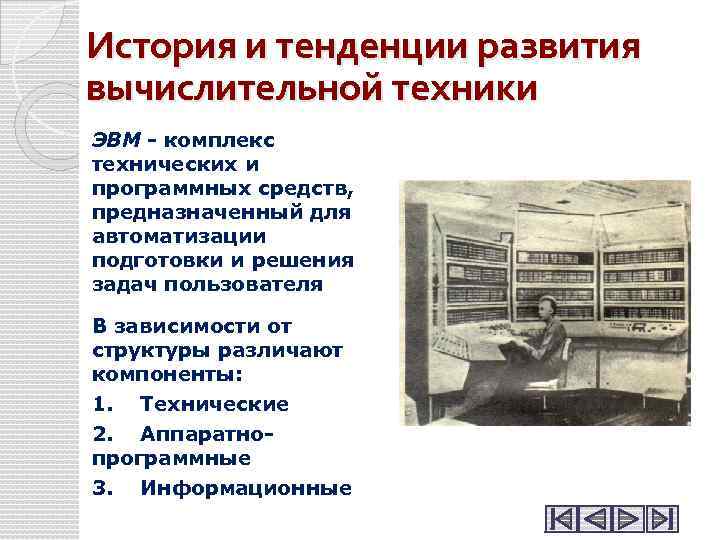 История и тенденции развития вычислительной техники

ЭВМ - комплекс технических и программных средств, предназначенный для автоматизации подготовки и решения задач пользователя

В зависимости от структуры различают компоненты:

1. Технические

2. Аппаратно-программные

3. Информационные